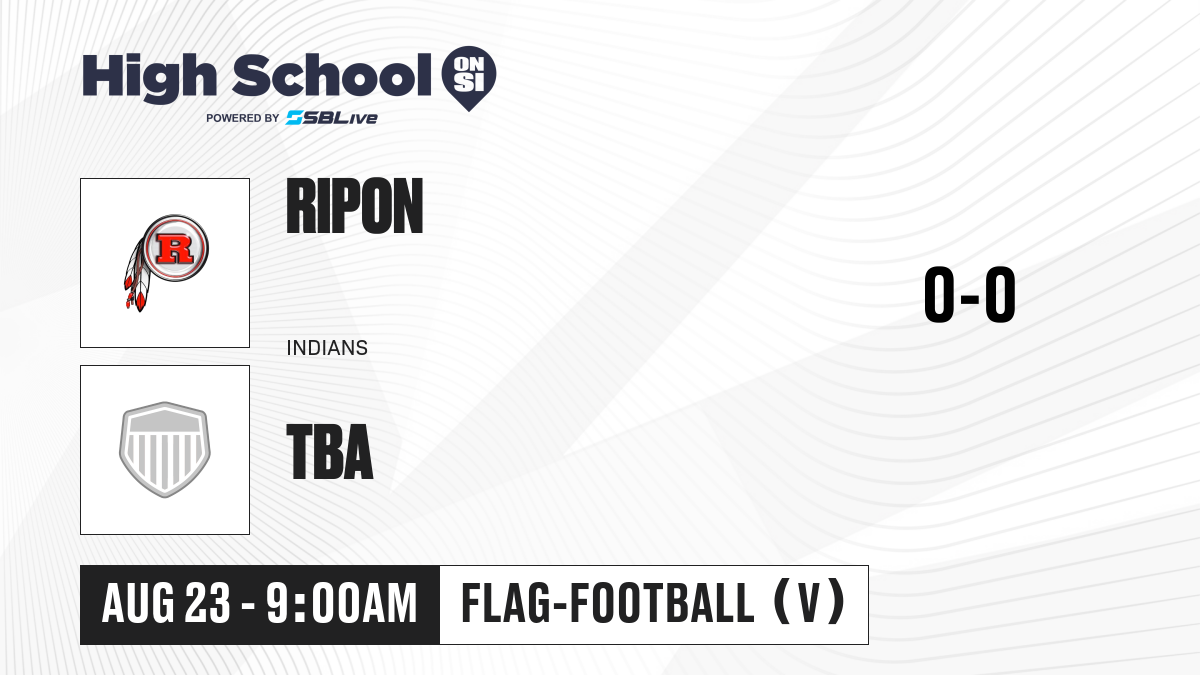 High School ON SI
POWERED BY SBLive

R

RIPON

INDIANS

TBA

0-0

AUG 23 - 9:00AM

FLAG-FOOTBALL (V)